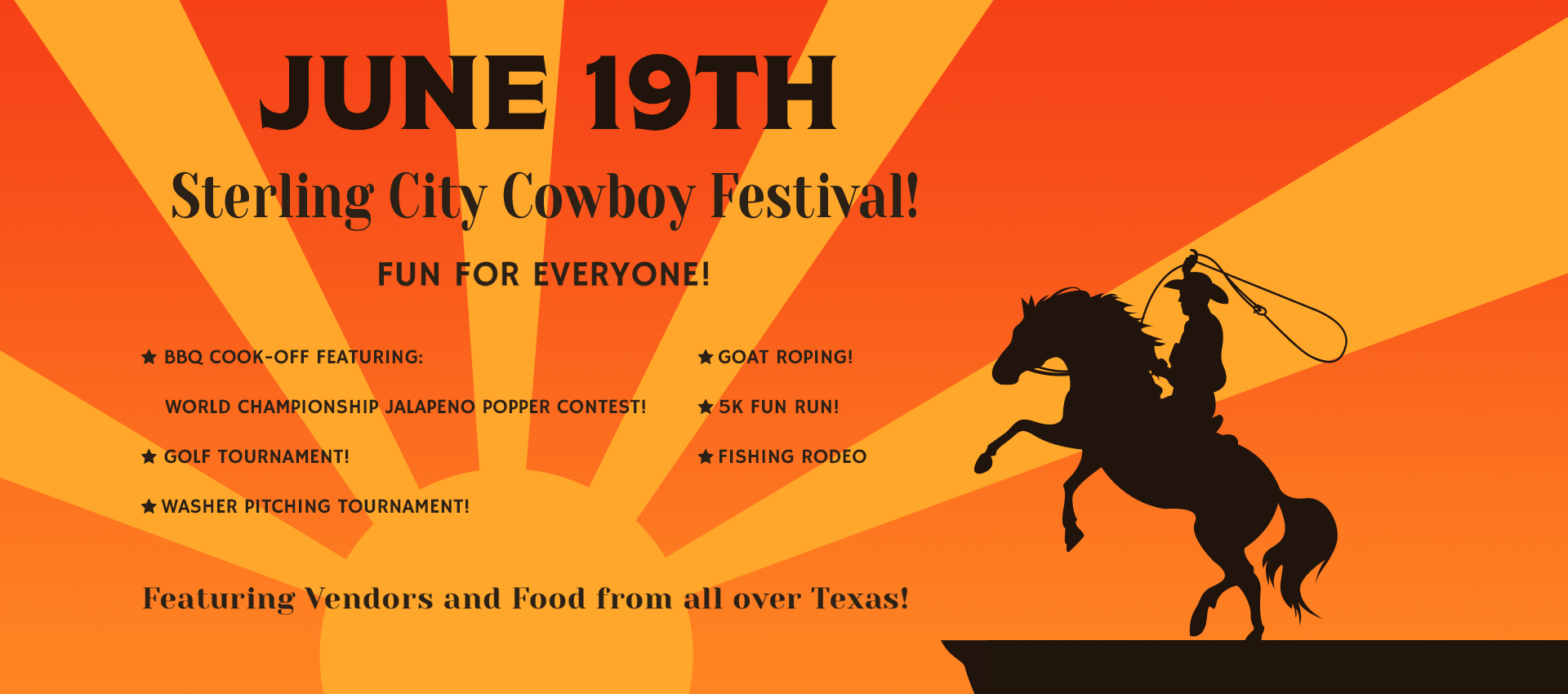 JUNE 19TH

Sterling City Cowboy Festival!

FUN FOR EVERYONE!

★ BBQ COOK-OFF FEATURING:

WORLD CHAMPIONSHIP JALAPENO POPPER CONTEST!

★ GOLF TOURNAMENT!

★ WASHER PITCHING TOURNAMENT!

★ GOAT ROPING!

★ 5K FUN RUN!

★ FISHING RODEO

Featuring Vendors and Food from all over Texas!